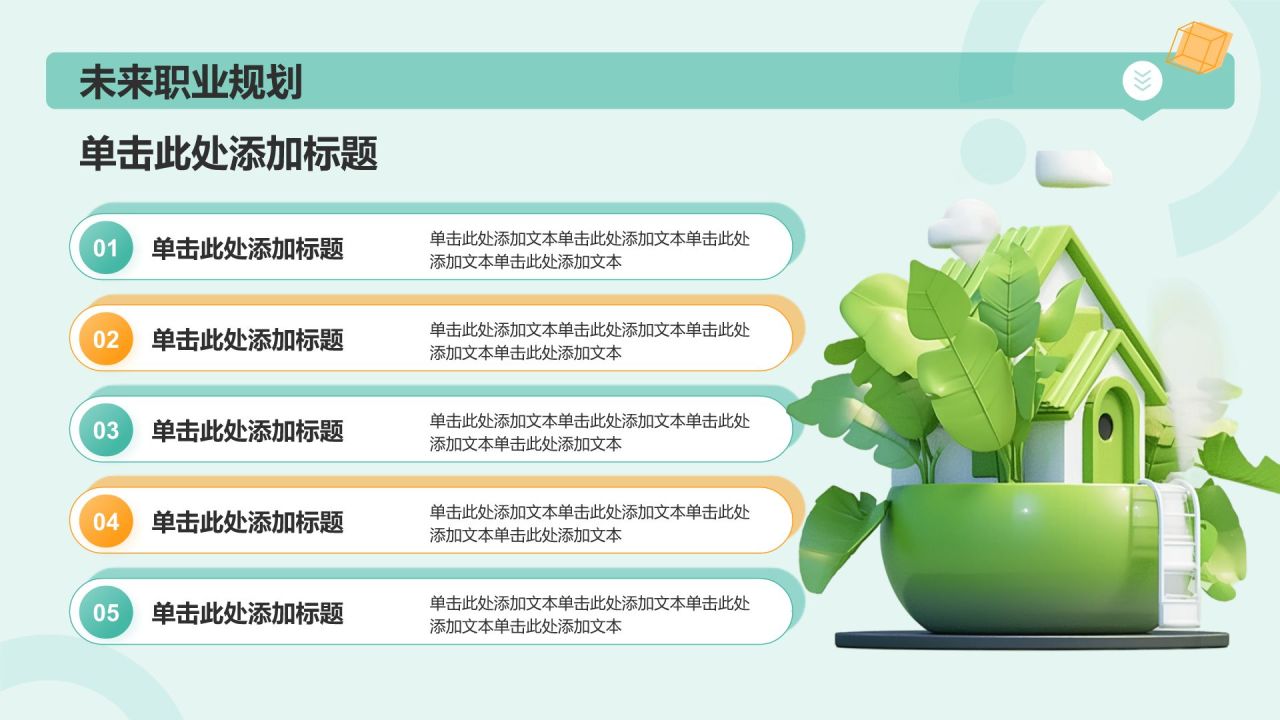 未来职业规划

单击此处添加标题

01 单击此处添加标题
单击此处添加文本单击此处添加文本单击此处添加文本单击此处添加文本

02 单击此处添加标题
单击此处添加文本单击此处添加文本单击此处添加文本单击此处添加文本

03 单击此处添加标题
单击此处添加文本单击此处添加文本单击此处添加文本单击此处添加文本

04 单击此处添加标题
单击此处添加文本单击此处添加文本单击此处添加文本单击此处添加文本

05 单击此处添加标题
单击此处添加文本单击此处添加文本单击此处添加文本单击此处添加文本